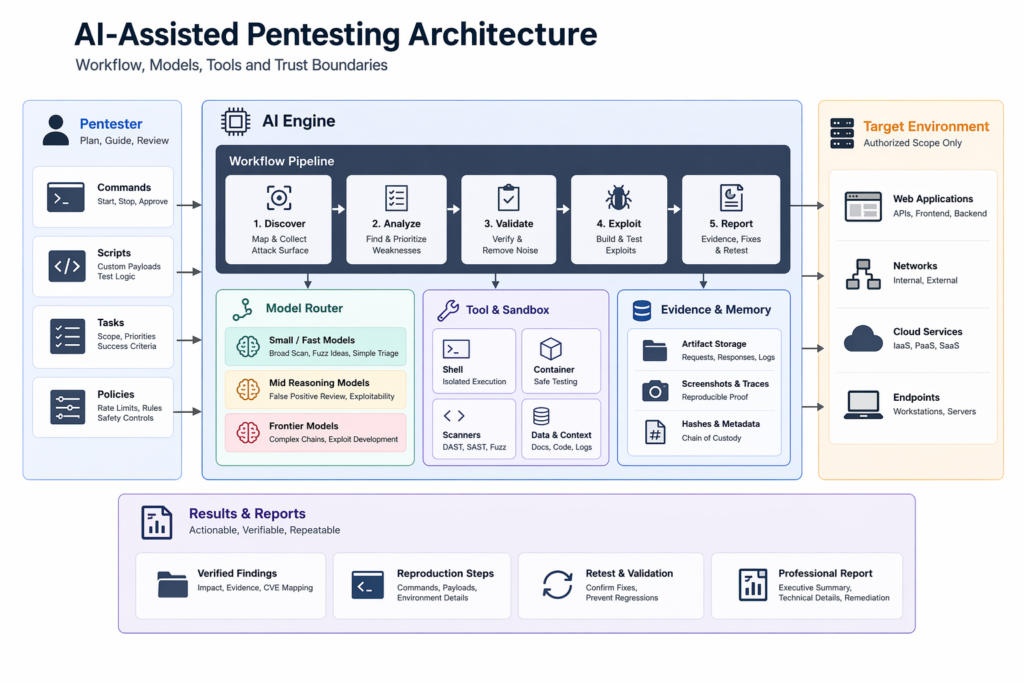 AI-Assisted Pentesting Architecture

Workflow, Models, Tools and Trust Boundaries

Pentester
Plan, Guide, Review

Commands
Start, Stop, Approve

Scripts
Custom Payloads
Test Logic

Tasks
Scope, Priorities
Success Criteria

Policies
Rate Limits, Rules
Safety Controls

AI Engine

Workflow Pipeline

1. Discover
Map & Collect
Attack Surface

2. Analyze
Find & Prioritize
Weaknesses

3. Validate
Verify &
Remove Noise

4. Exploit
Build & Test
Exploits

5. Report
Evidence, Fixes
& Retest

Model Router

Small / Fast Models
Broad Scan, Fuzz Ideas, Simple Triage

Mid Reasoning Models
False Positive Review, Exploitability

Frontier Models
Complex Chains, Exploit Development

Tool & Sandbox

Shell
Isolated Execution

Container
Safe Testing

Scanners
DAST, SAST, Fuzz

Data & Context
Docs, Code, Logs

Evidence & Memory

Artifact Storage
Requests, Responses, Logs

Screenshots & Traces
Reproducible Proof

Hashes & Metadata
Chain of Custody

Target Environment
Authorized Scope Only

Web Applications
APIs, Frontend, Backend

Networks
Internal, External

Cloud Services
IaaS, PaaS, SaaS

Endpoints
Workstations, Servers

Results & Reports
Actionable, Verifiable, Repeatable

Verified Findings
Impact, Evidence, CVE Mapping

Reproduction Steps
Commands, Payloads,
Environment Details

Retest & Validation
Confirm Fixes,
Prevent Regressions

Professional Report
Executive Summary,
Technical Details, Remediation